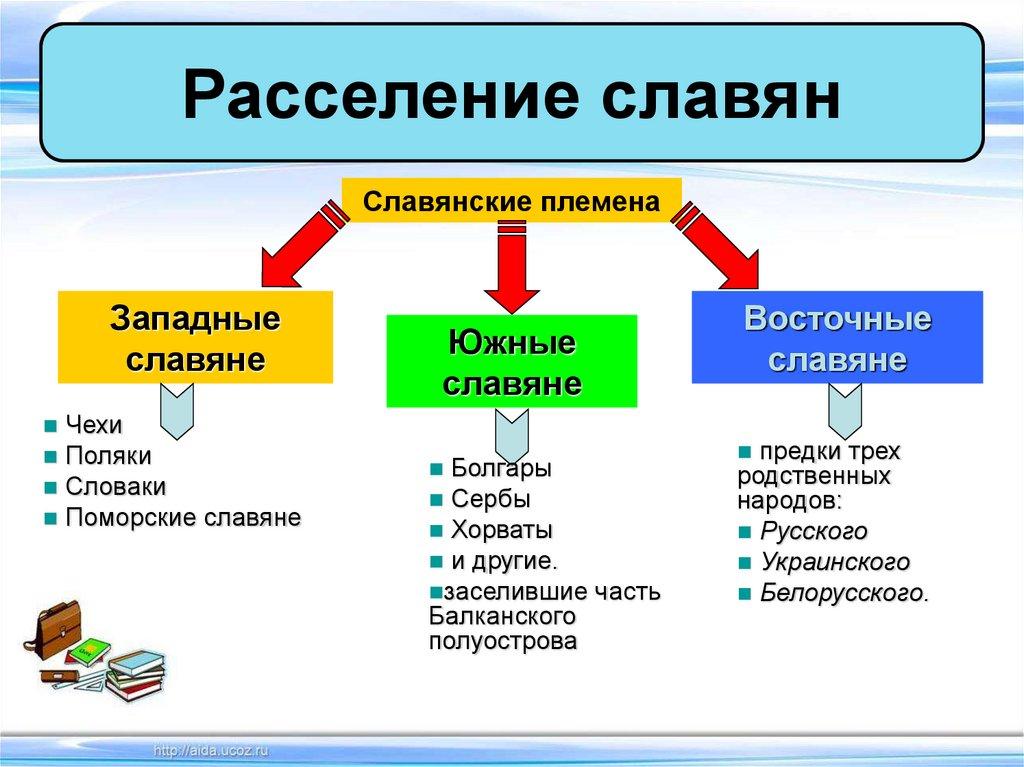 Расселение славян

Славянские племена

Западные славяне

- Чехи
- Поляки
- Словаки
- Поморские славяне

Южные славяне

- Болгары
- Сербы
- Хорваты
- и другие.
- заселившие часть Балканского полуострова

Восточные славяне

- предки трех родственных народов:
- Русского
- Украинского
- Белорусского.

http://aida.ucoz.ru